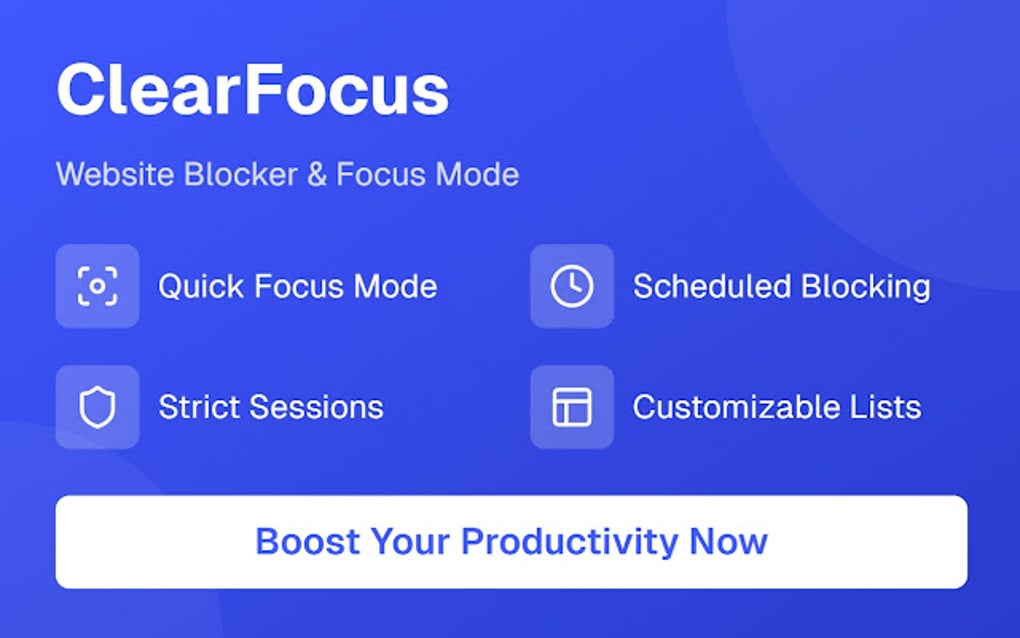 ClearFocus

Website Blocker & Focus Mode

Quick Focus Mode

Scheduled Blocking

Strict Sessions

Customizable Lists

Boost Your Productivity Now